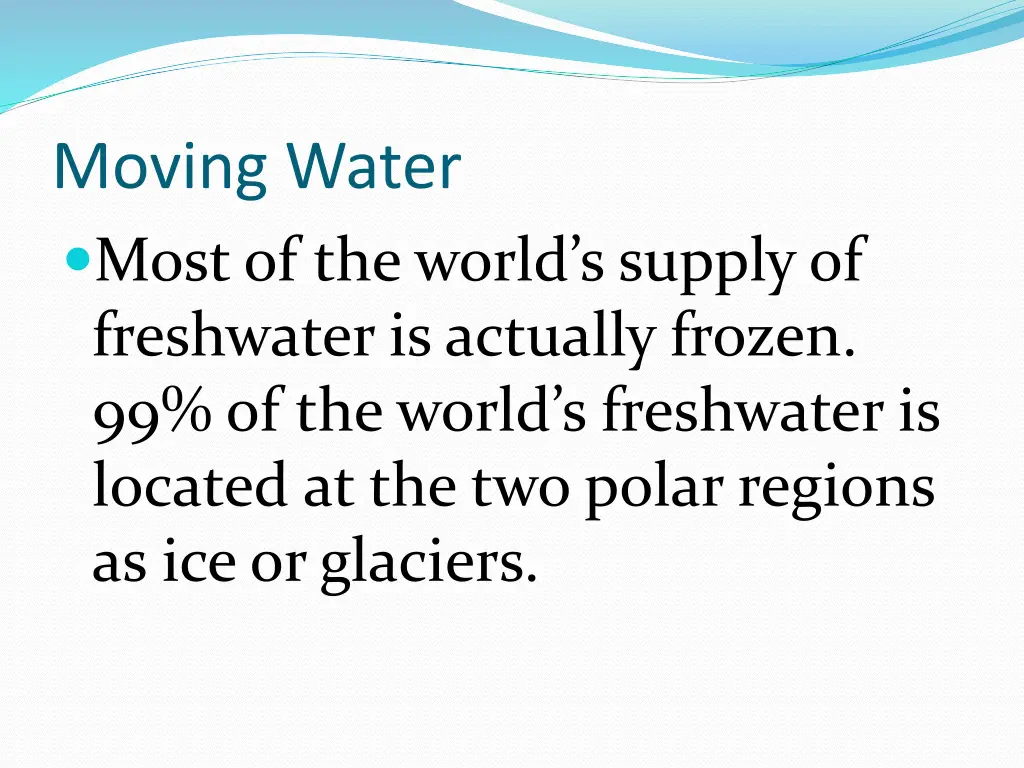 Moving Water

Most of the world’s supply of freshwater is actually frozen. 99% of the world’s freshwater is located at the two polar regions as ice or glaciers.